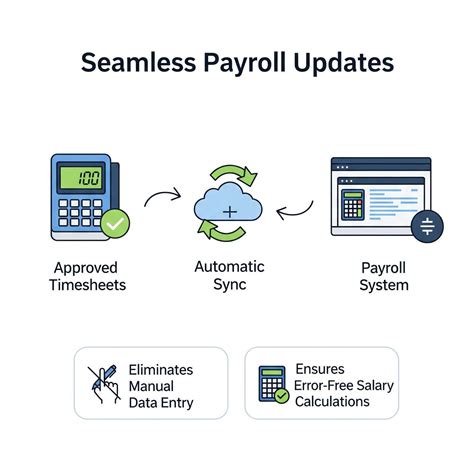 Seamless Payroll Updates

100

Approved Timesheets

Automatic Sync

Payroll System

Eliminates Manual Data Entry

Ensures Error-Free Salary Calculations